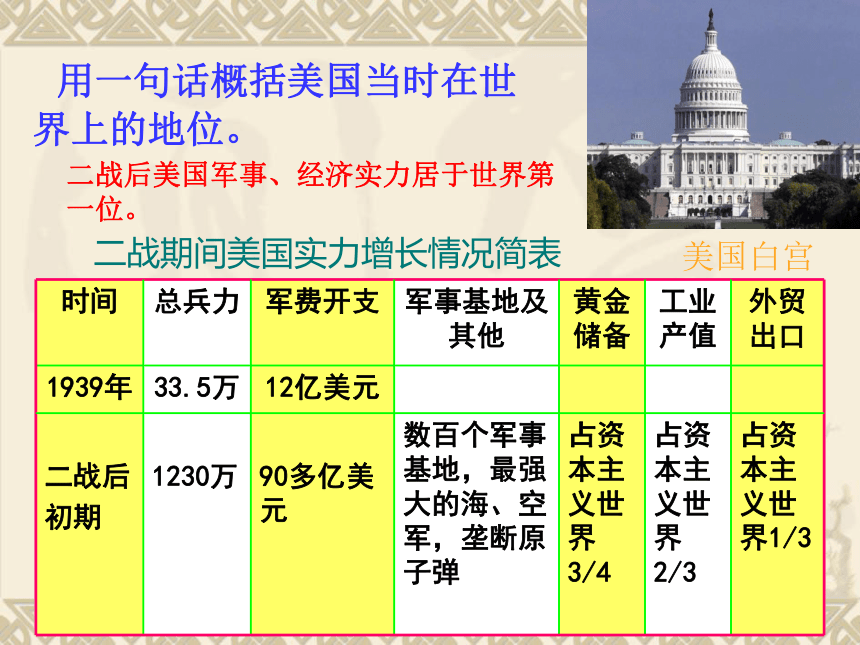 用一句话概括美国当时在世界上的地位。

二战后美国军事、经济实力居于世界第一位。

二战期间美国实力增长情况简表

美国白宫

| 时间 | 总兵力 | 军费开支 | 军事基地及其他 | 黄金储备 | 工业产值 | 外贸出口 |
|---|---|---|---|---|---|---|
| 1939年 | 33.5万 | 12亿美元 | | | | |
| 二战后初期 | 1230万 | 90多亿美元 | 数百个军事基地，最强大的海、空军，垄断原子弹 | 占资本主义世界3/4 | 占资本主义世界2/3 | 占资本主义世界1/3 |